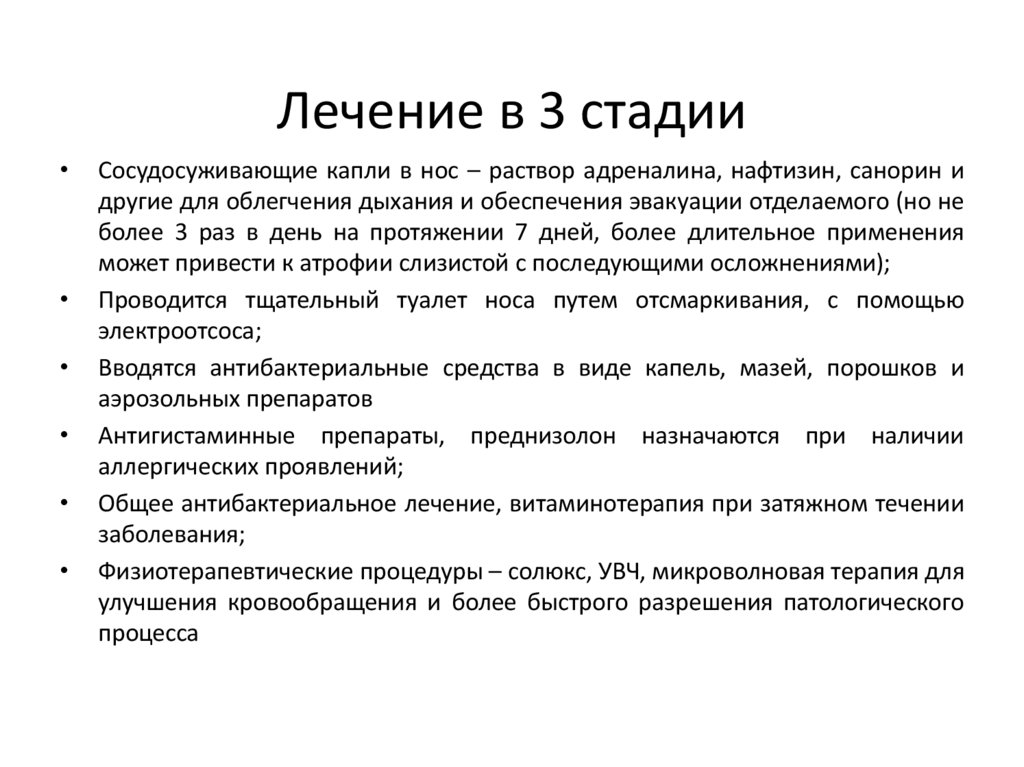 Лечение в 3 стадии

• Сосудосуживающие капли в нос – раствор адреналина, нафтизин, санорин и другие для облегчения дыхания и обеспечения эвакуации отделаемого (но не более 3 раз в день на протяжении 7 дней, более длительное применения может привести к атрофии слизистой с последующими осложнениями);

• Проводится тщательный туалет носа путем отсмаркивания, с помощью электроотсоса;

• Вводятся антибактериальные средства в виде капель, мазей, порошков и аэрозольных препаратов

• Антигистаминные препараты, преднизолон назначаются при наличии аллергических проявлений;

• Общее антибактериальное лечение, витаминотерапия при затяжном течении заболевания;

• Физиотерапевтические процедуры – солюкс, УВЧ, микроволновая терапия для улучшения кровообращения и более быстрого разрешения патологического процесса